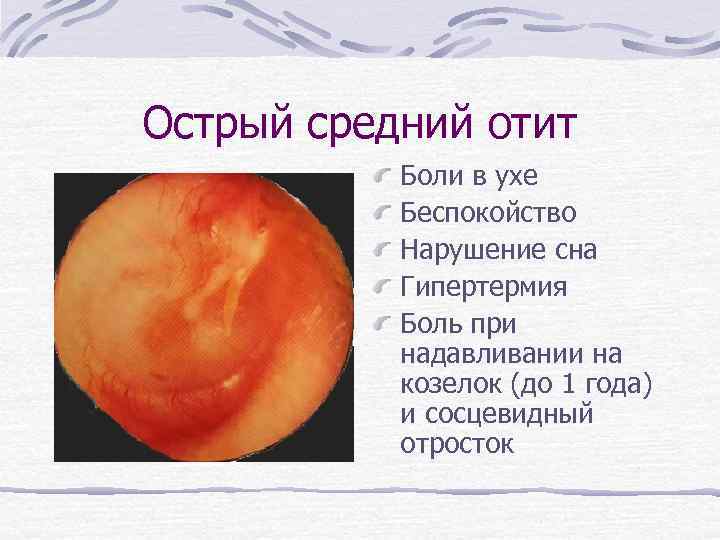 Острый средний отит

Боли в ухе

Беспокойство

Нарушение сна

Гипертермия

Боль при надавливании на козелок (до 1 года) и сосцевидный отросток